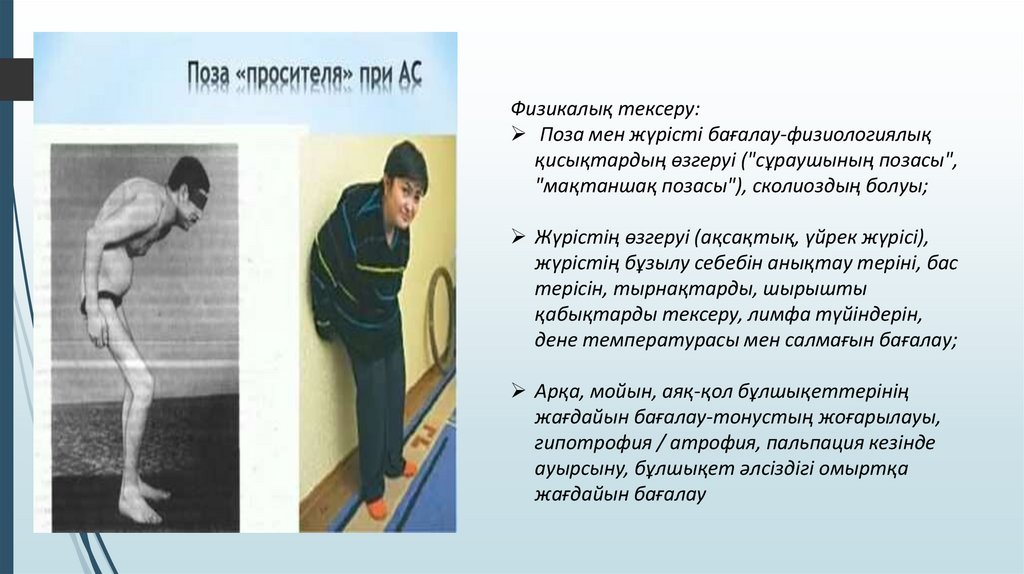 Поза «просителя» при АС

Физикалық тексеру:
➢ Поза мен жүрісті бағалау-физиологиялық қисықтардың өзгеруі ("сұраушының позасы", "мақтаншақ позасы"), сколиоздың болуы;

➢ Жүрістің өзгеруі (ақсақтық, үйрек жүрісі), жүрістің бұзылу себебін анықтау теріні, бас терісін, тырнақтарды, шырышты қабықтарды тексеру, лимфа түйіндерін, дене температурасы мен салмағын бағалау;

➢ Арқа, мойын, аяқ-қол бұлшықеттерінің жағдайын бағалау-тонустың жоғарылауы, гипотрофия / атрофия, пальпация кезінде ауырсыну, бұлшықет әлсіздігі омыртқа жағдайын бағалау